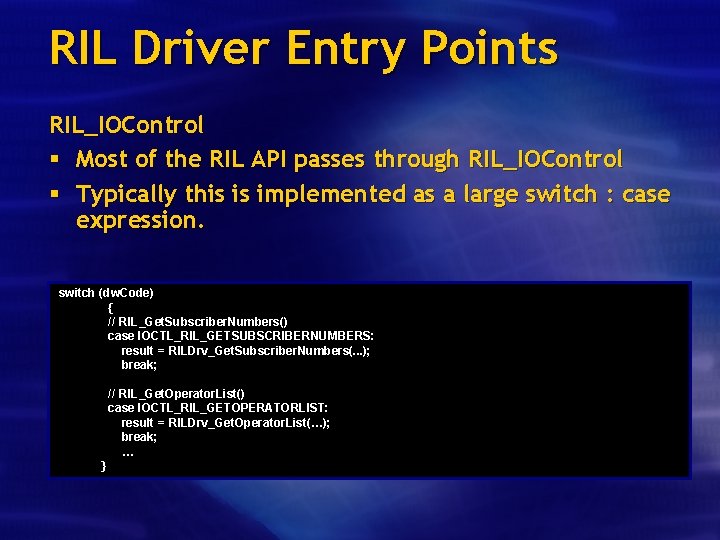 RIL Driver Entry Points

RIL_IOControl

▪ Most of the RIL API passes through RIL_IOControl

▪ Typically this is implemented as a large switch : case expression.

switch (dwCode)
{
// RIL_GetSubscriberNumbers()
case IOCTL_RIL_GETSUBSCRIBERNUMBERS:
result = RILDrv_GetSubscriberNumbers(...);
break;

// RIL_GetOperatorList()
case IOCTL_RIL_GETOPERATORLIST:
result = RILDrv_GetOperatorList(...);
break;
...
}